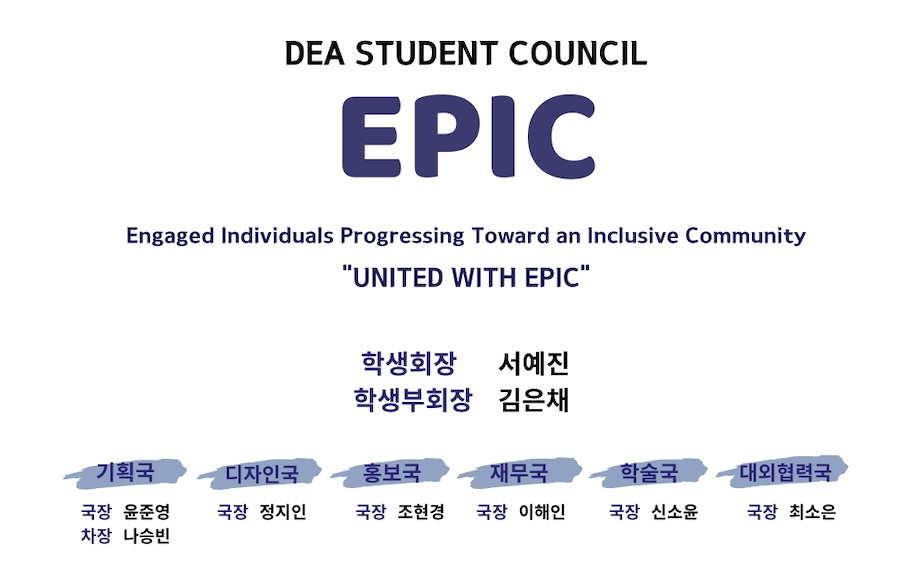 DEA STUDENT COUNCIL

EPIC

Engaged Individuals Progressing Toward an Inclusive Community

"UNITED WITH EPIC"

학생회장 서예진
학생부회장 김은채

기획국
국장 윤준영
차장 나승빈

디자인국
국장 정지인

홍보국
국장 조현경

재무국
국장 이해인

학술국
국장 신소윤

대외협력국
국장 최소은